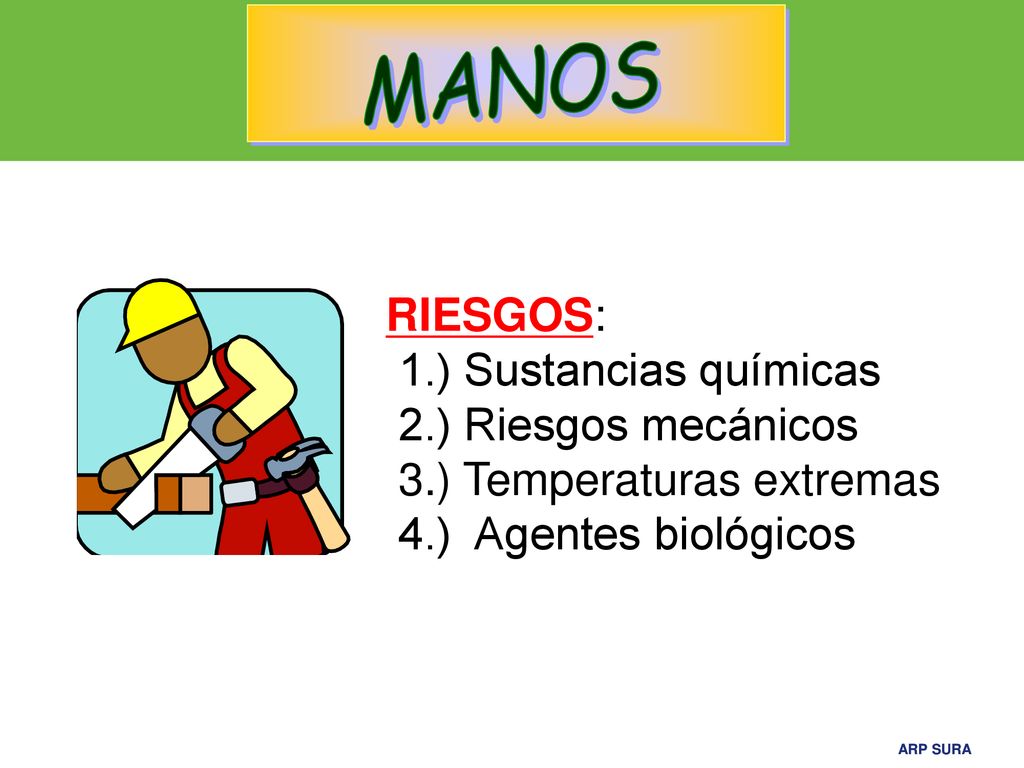 MANOS

RIESGOS:
1.) Sustancias químicas
2.) Riesgos mecánicos
3.) Temperaturas extremas
4.) Agentes biológicos

ARP SURA